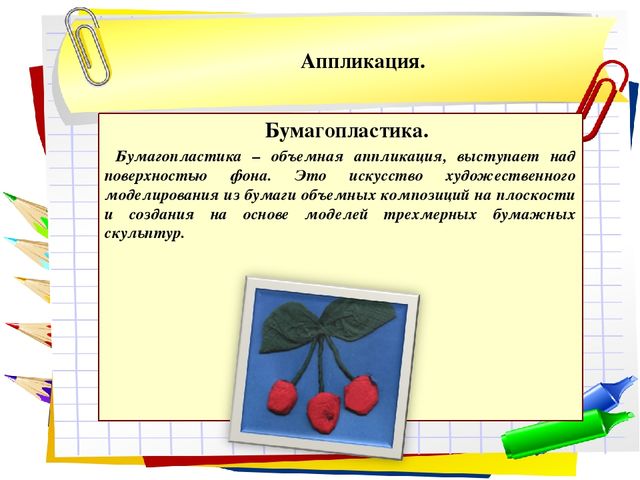 Аппликация.

Бумагопластика.

Бумагопластика – объемная аппликация, выступает над поверхностью фона. Это искусство художественного моделирования из бумаги объемных композиций на плоскости и создания на основе моделей трехмерных бумажных скульптур.